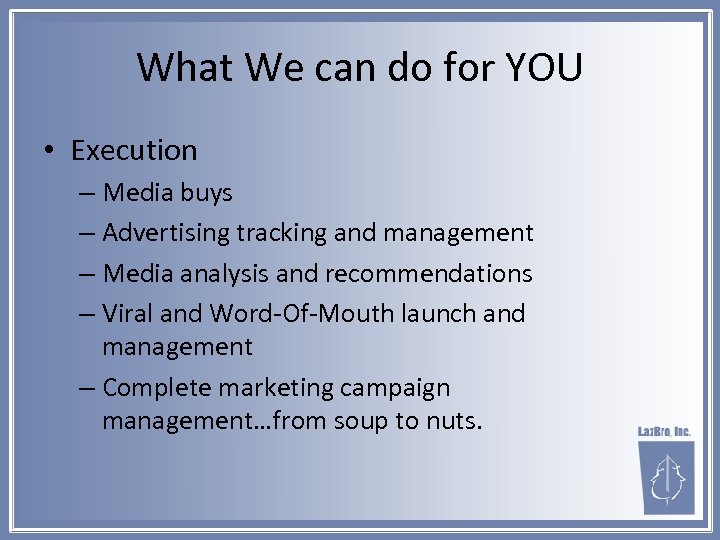 What We can do for YOU

• Execution
– Media buys
– Advertising tracking and management
– Media analysis and recommendations
– Viral and Word-Of-Mouth launch and management
– Complete marketing campaign management…from soup to nuts.

LazBro, Inc.